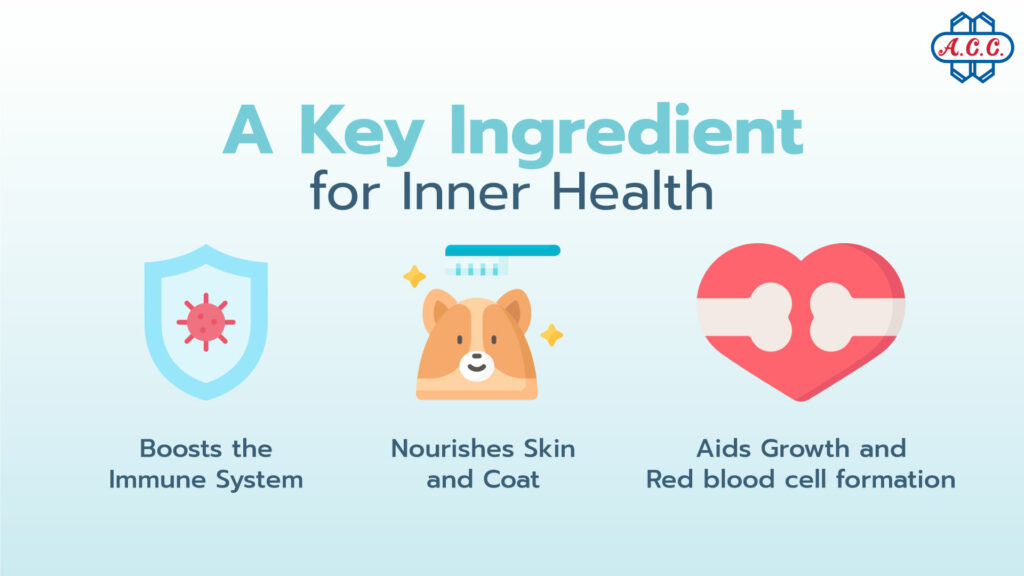 A.C.C.

A Key Ingredient
for Inner Health

Boosts the Immune System

Nourishes Skin and Coat

Aids Growth and Red blood cell formation